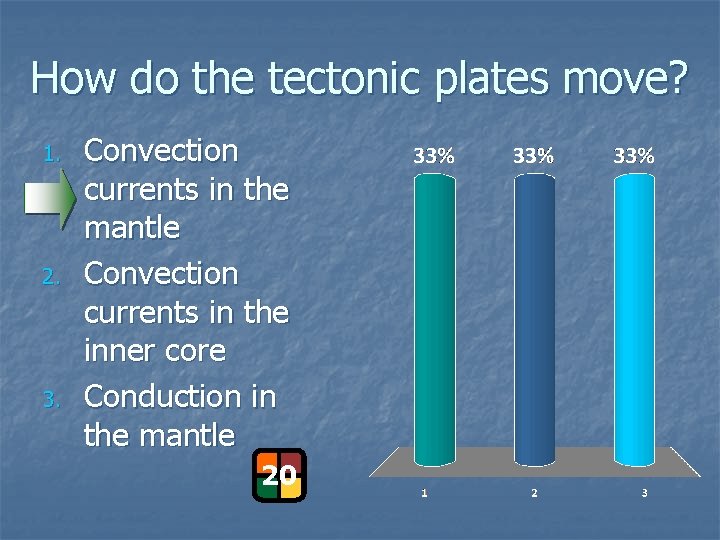 How do the tectonic plates move?

1. Convection currents in the mantle
2. Convection currents in the inner core
3. Conduction in the mantle

20

33%
33%
33%

1
2
3